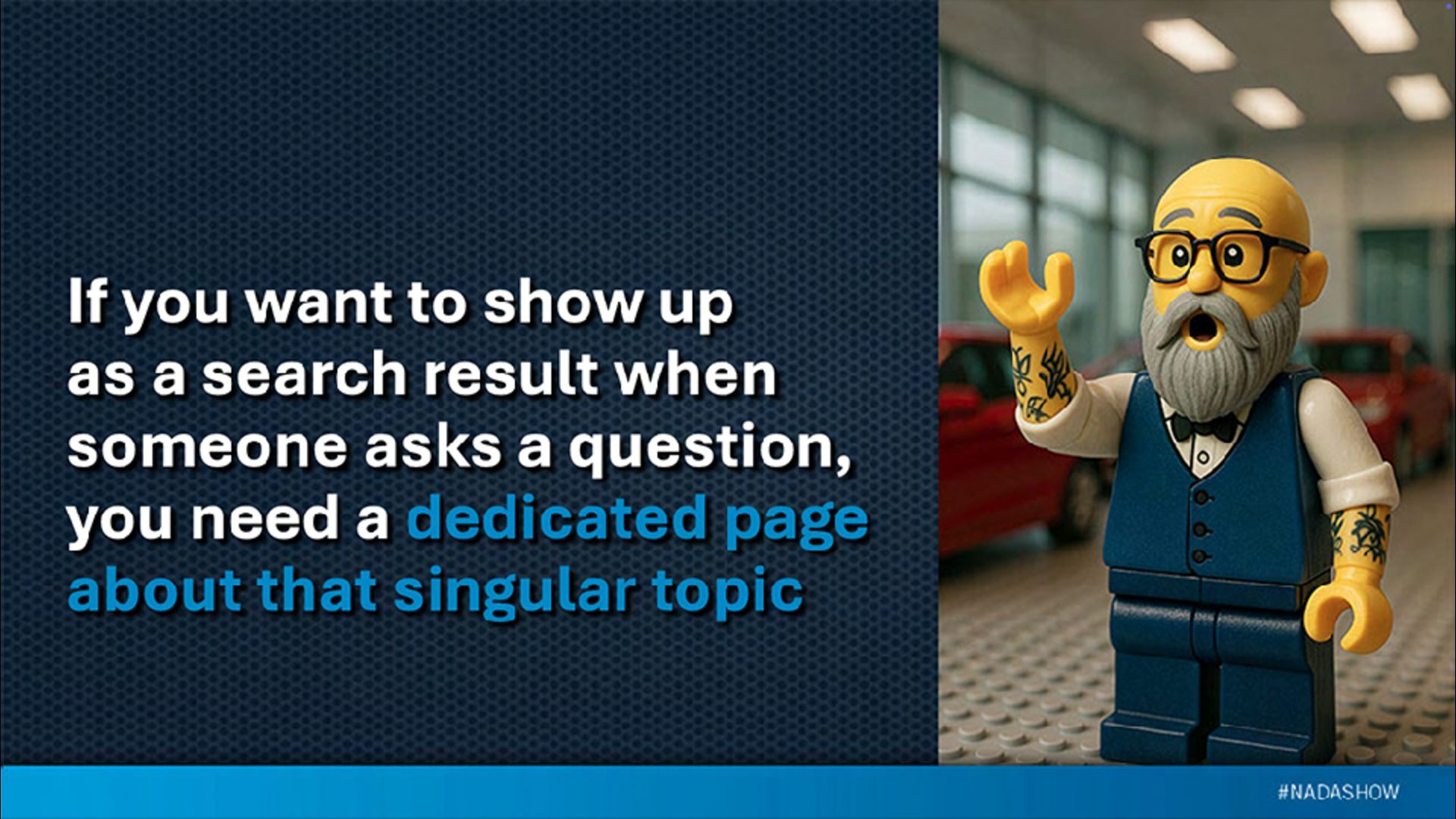 If you want to show up as a search result when someone asks a question, you need a dedicated page about that singular topic

#NADASHOW